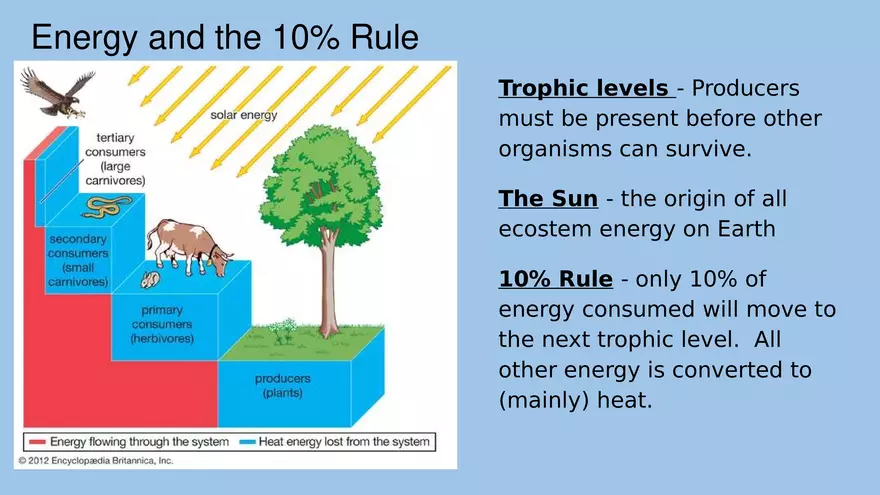 Energy and the 10% Rule

solar energy

tertiary consumers (large carnivores)

secondary consumers (small carnivores)

primary consumers (herbivores)

producers (plants)

Energy flowing through the system

Heat energy lost from the system

© 2012 Encyclopædia Britannica, Inc.

Trophic levels - Producers must be present before other organisms can survive.

The Sun - the origin of all ecostem energy on Earth

10% Rule - only 10% of energy consumed will move to the next trophic level. All other energy is converted to (mainly) heat.